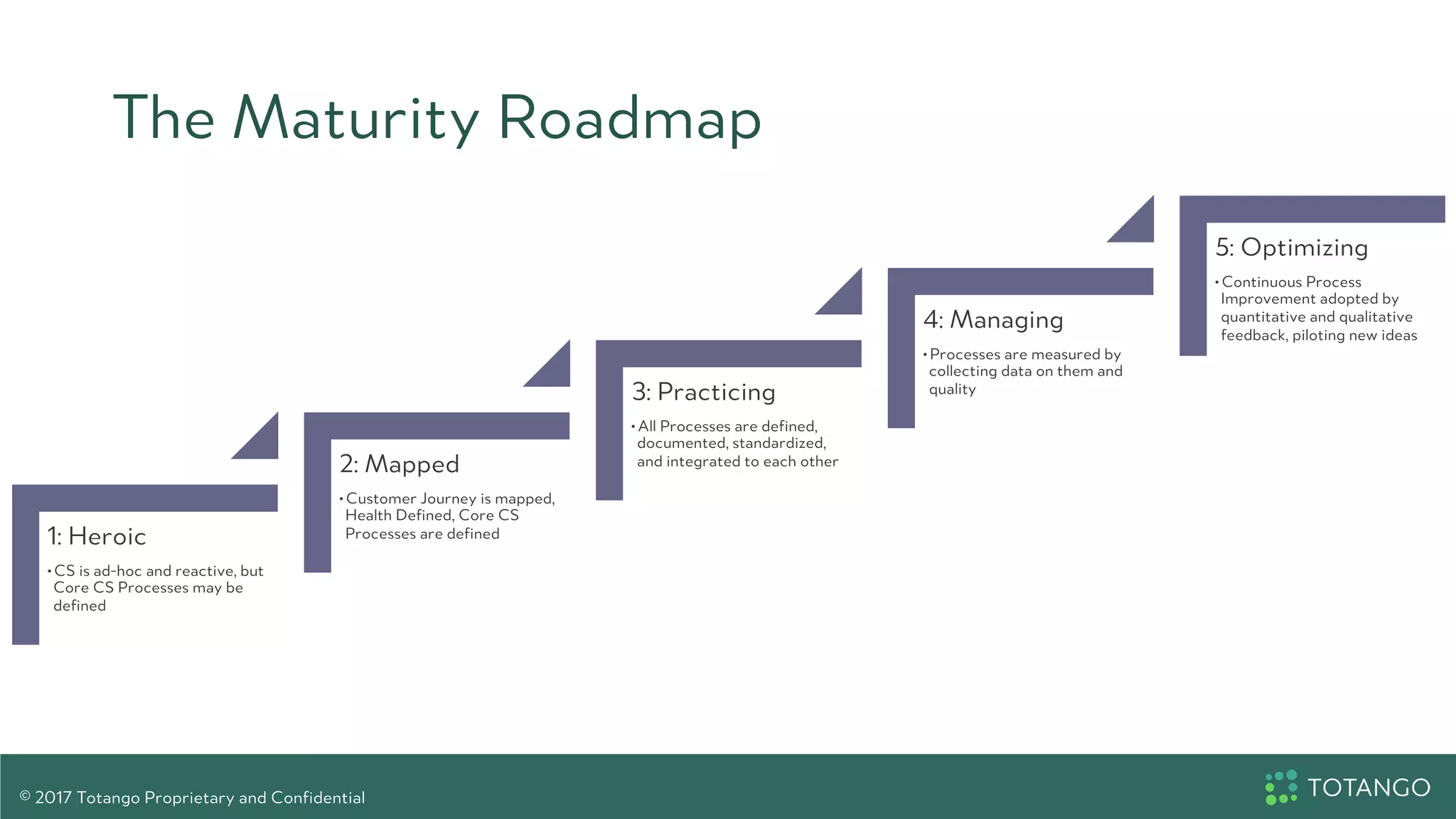 The Maturity Roadmap

1: Heroic

• CS is ad-hoc and reactive, but Core CS Processes may be defined

2: Mapped

• Customer Journey is mapped, Health Defined, Core CS Processes are defined

3: Practicing

• All Processes are defined, documented, standardized, and integrated to each other

4: Managing

• Processes are measured by collecting data on them and quality

5: Optimizing

• Continuous Process Improvement adopted by quantitative and qualitative feedback, piloting new ideas

© 2017 Totango Proprietary and Confidential

TOTANGO